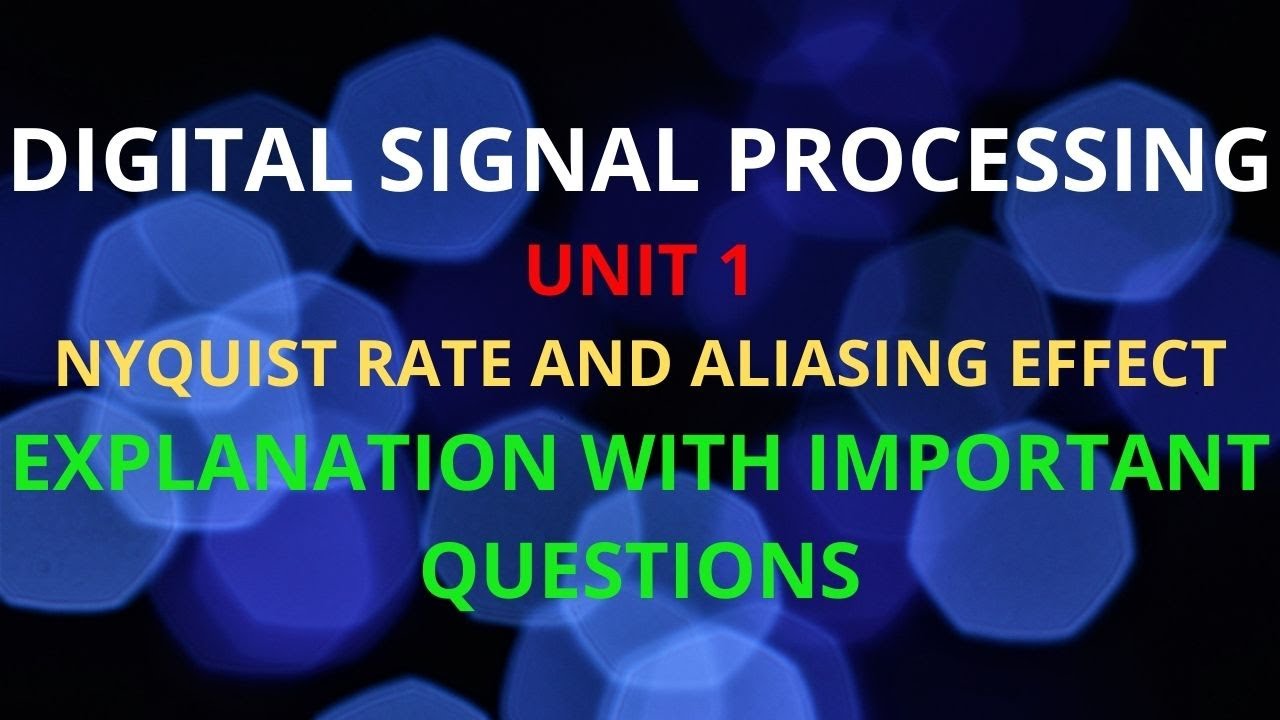 DIGITAL SIGNAL PROCESSING
UNIT 1
NYQUIST RATE AND ALIASING EFFECT
EXPLANATION WITH IMPORTANT QUESTIONS